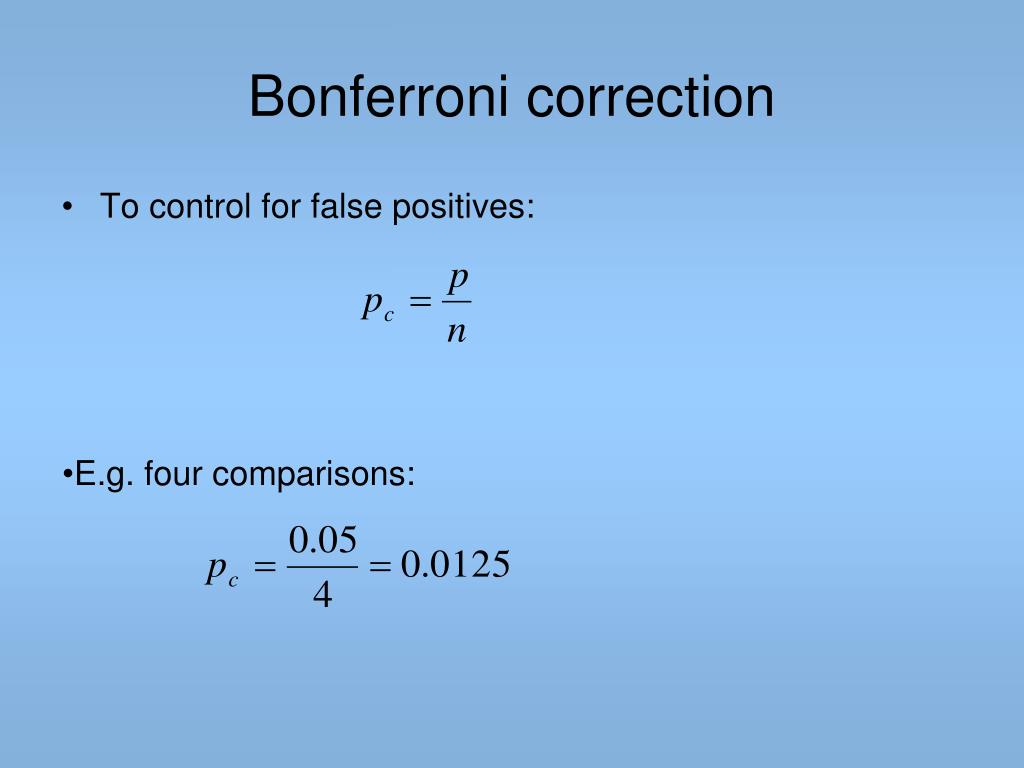 Bonferroni correction

• To control for false positives:

$p_c = \frac{p}{n}$

•E.g. four comparisons:

$p_c = \frac{0.05}{4} = 0.0125$